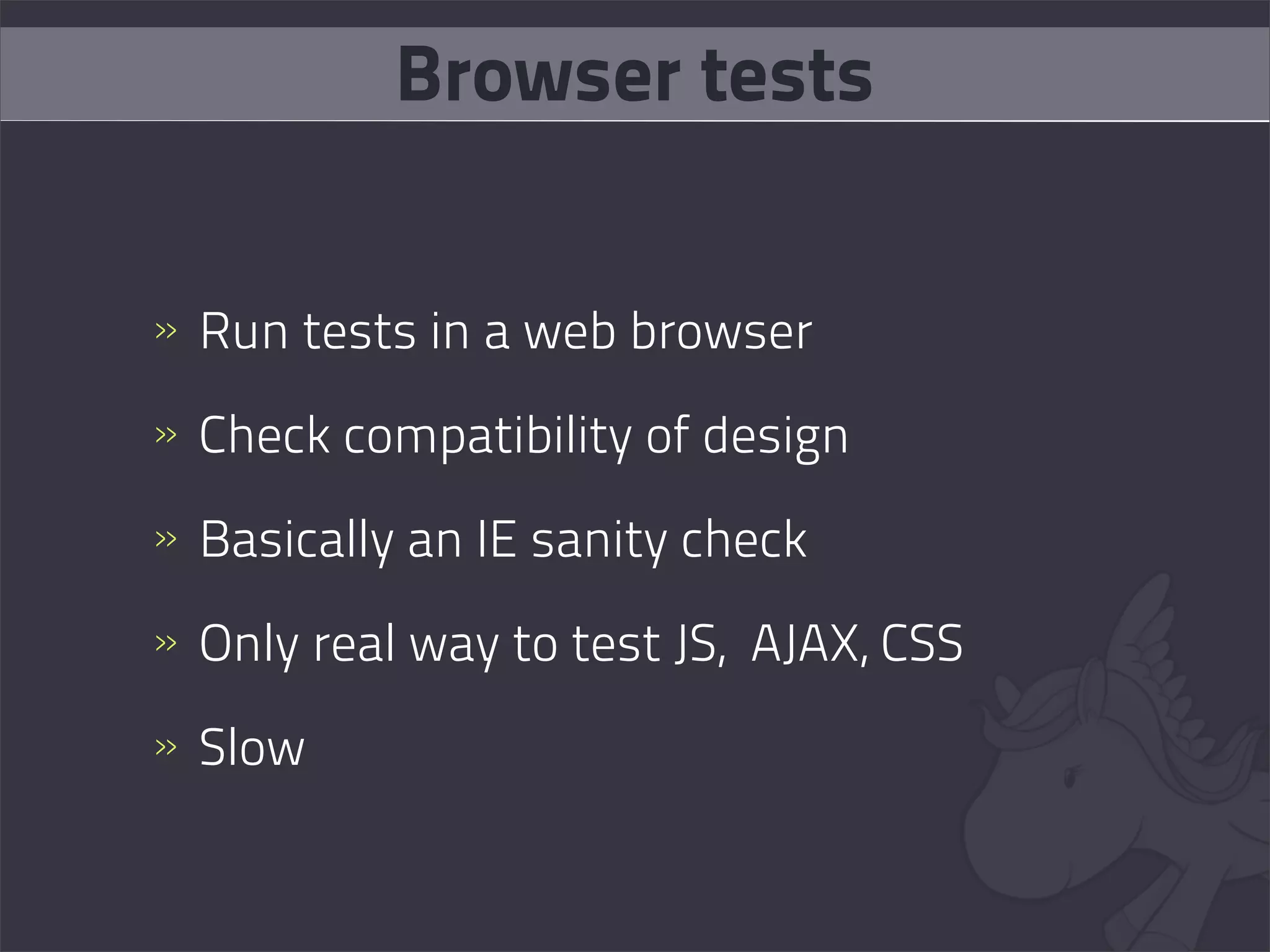 Browser tests

» Run tests in a web browser

» Check compatibility of design

» Basically an IE sanity check

» Only real way to test JS, AJAX, CSS

» Slow